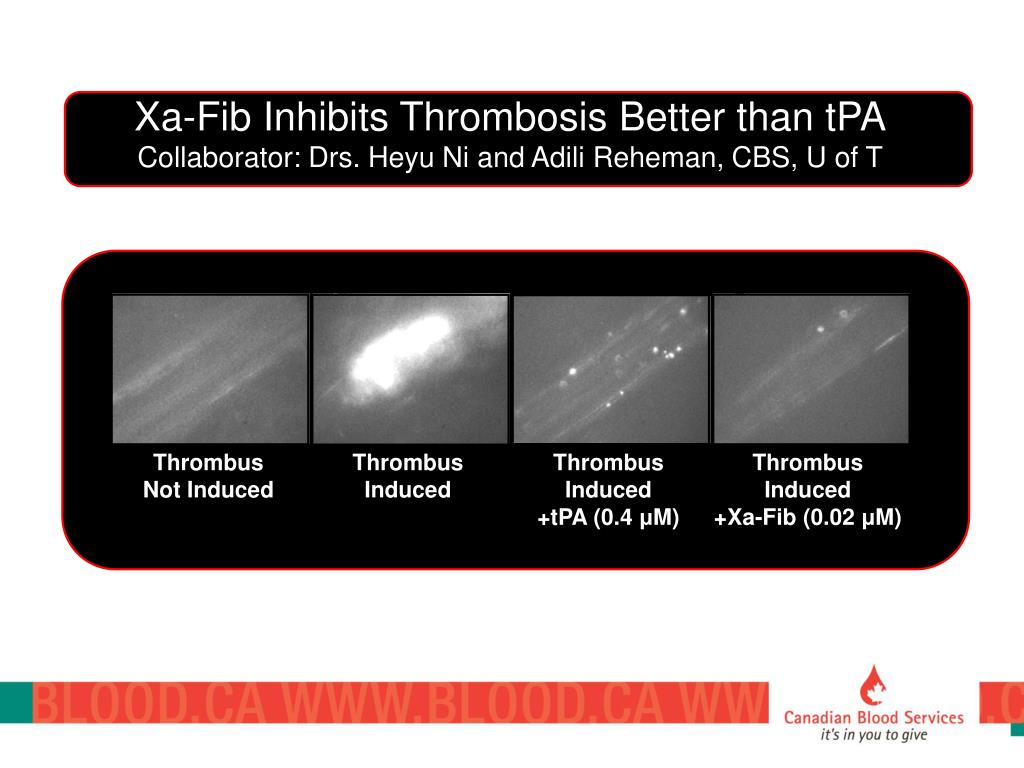 Xa-Fib Inhibits Thrombosis Better than tPA
Collaborator: Drs. Heyu Ni and Adili Reheman, CBS, U of T

Thrombus Not Induced

Thrombus Induced

Thrombus Induced +tPA (0.4 μM)

Thrombus Induced +Xa-Fib (0.02 μM)

BLOOD.CA WWW.BLOOD.CA WW

Canadian Blood Services
it's in you to give

.C